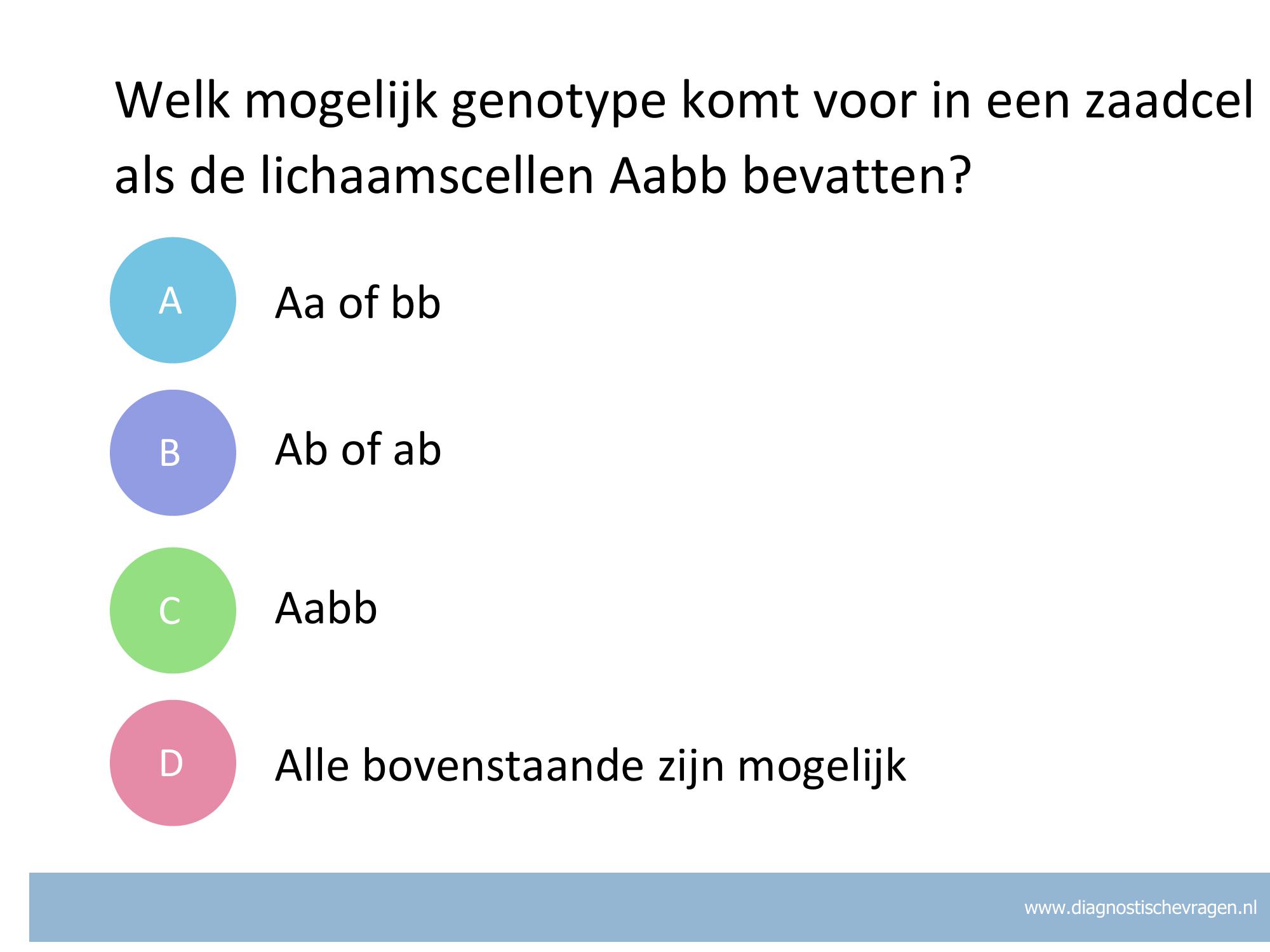 Welk mogelijk genotype komt voor in een zaadcel als de lichaamscellen Aabb bevatten?

A Aa of bb

B Ab of ab

C Aabb

D Alle bovenstaande zijn mogelijk

www.diagnostischevragen.nl